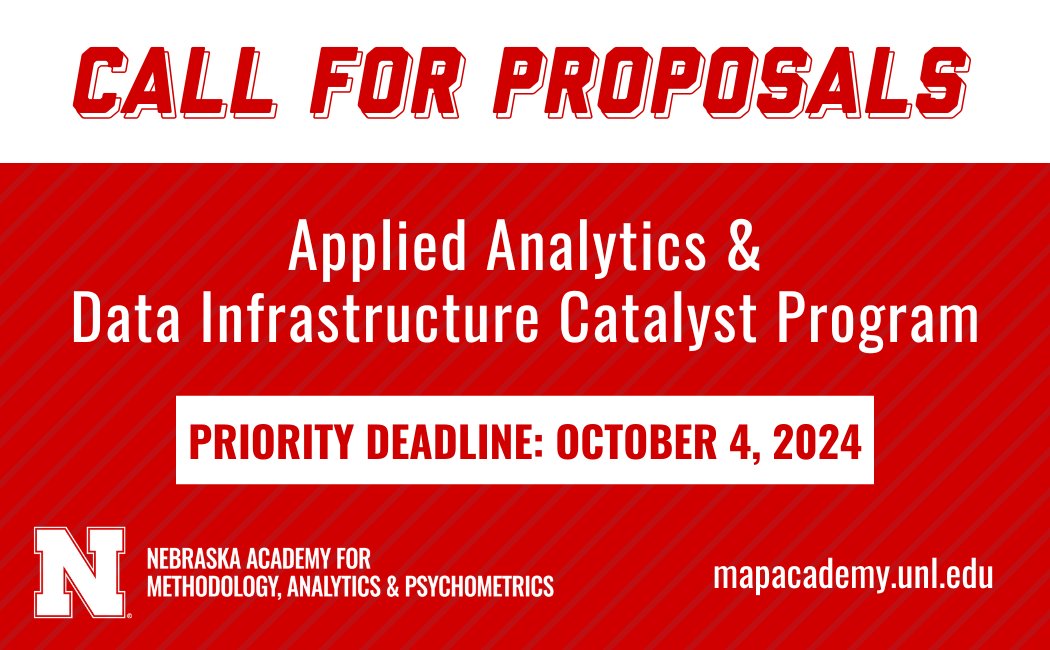 CALL FOR PROPOSALS

Applied Analytics & Data Infrastructure Catalyst Program

PRIORITY DEADLINE: OCTOBER 4, 2024

N

NEBRASKA ACADEMY FOR METHODOLOGY, ANALYTICS & PSYCHOMETRICS

mapacademy.unl.edu